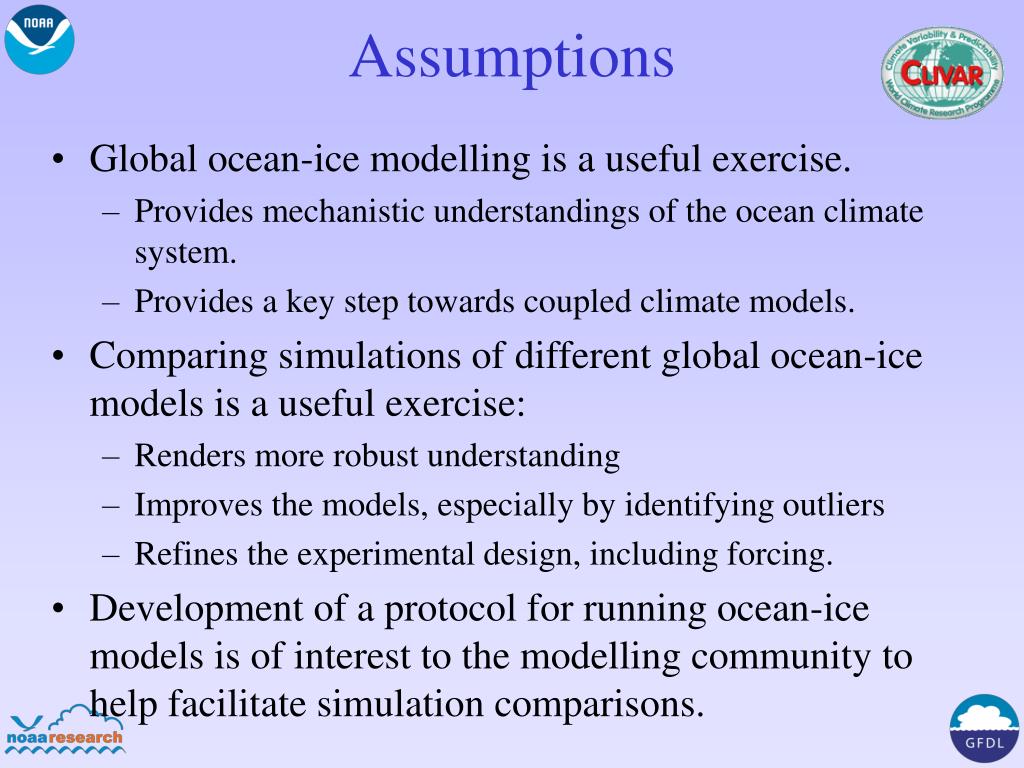 NOAA

Assumptions

Climate Variability & Predictability
CLIVAR
World Climate Research Programme

• Global ocean-ice modelling is a useful exercise.
– Provides mechanistic understandings of the ocean climate system.
– Provides a key step towards coupled climate models.

• Comparing simulations of different global ocean-ice models is a useful exercise:
– Renders more robust understanding
– Improves the models, especially by identifying outliers
– Refines the experimental design, including forcing.

• Development of a protocol for running ocean-ice models is of interest to the modelling community to help facilitate simulation comparisons.

noaaresearch

GFDL